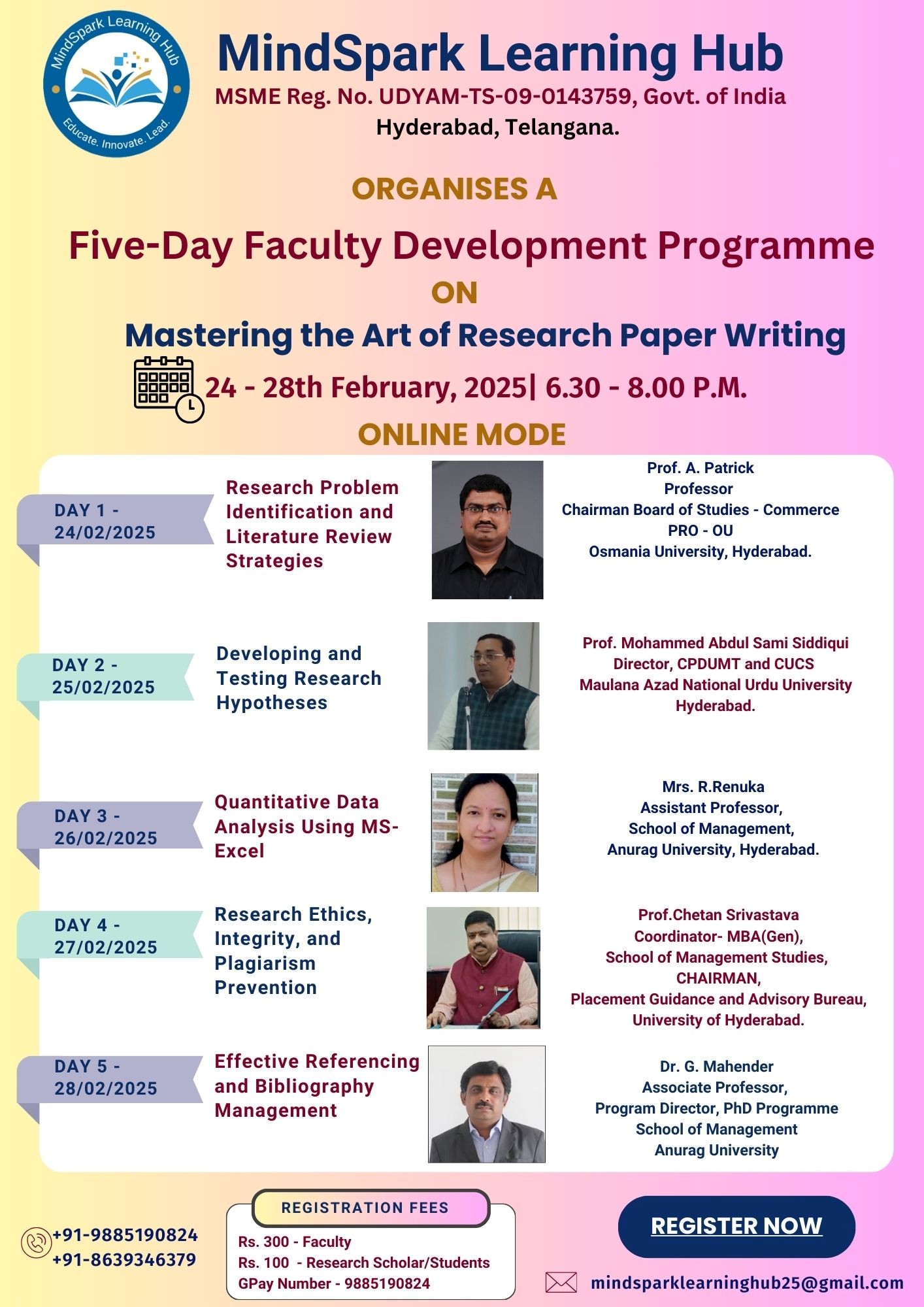 MindSpark Learning Hub
Educate. Innovate. Lead.

MindSpark Learning Hub
MSME Reg. No. UDYAM-TS-09-0143759, Govt. of India
Hyderabad, Telangana.

ORGANISES A

Five-Day Faculty Development Programme
ON
Mastering the Art of Research Paper Writing
24 - 28th February, 2025| 6.30 - 8.00 P.M.
ONLINE MODE

DAY 1 - 24/02/2025
Research Problem Identification and Literature Review Strategies
Prof. A. Patrick
Professor
Chairman Board of Studies - Commerce
PRO - OU
Osmania University, Hyderabad.

DAY 2 - 25/02/2025
Developing and Testing Research Hypotheses
Prof. Mohammed Abdul Sami Siddiqui
Director, CPDUMT and CUCS
Maulana Azad National Urdu University
Hyderabad.

DAY 3 - 26/02/2025
Quantitative Data Analysis Using MS-Excel
Mrs. R.Renuka
Assistant Professor,
School of Management,
Anurag University, Hyderabad.

DAY 4 - 27/02/2025
Research Ethics, Integrity, and Plagiarism Prevention
Prof.Chetan Srivastava
Coordinator- MBA(Gen),
School of Management Studies,
CHAIRMAN,
Placement Guidance and Advisory Bureau,
University of Hyderabad.

DAY 5 - 28/02/2025
Effective Referencing and Bibliography Management
Dr. G. Mahender
Associate Professor,
Program Director, PhD Programme
School of Management
Anurag University

+91-9885190824
+91-8639346379

REGISTRATION FEES
Rs. 300 - Faculty
Rs. 100 - Research Scholar/Students
GPay Number - 9885190824

REGISTER NOW

mindsparklearninghub25@gmail.com